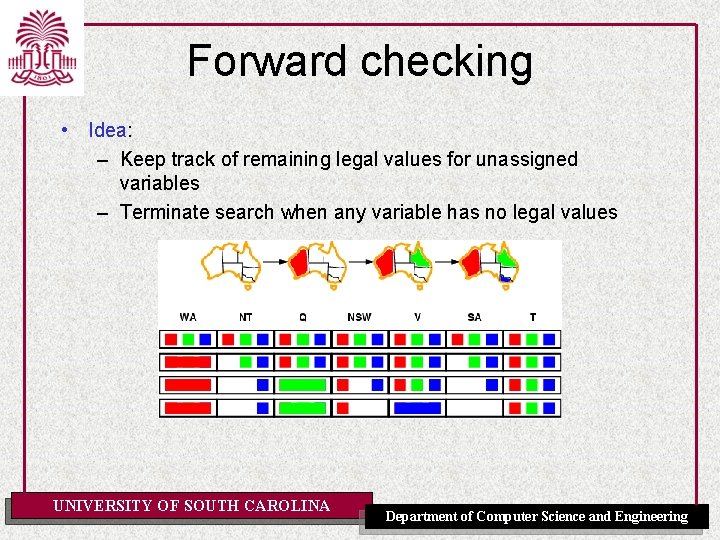 1801

Forward checking

• Idea:
– Keep track of remaining legal values for unassigned variables
– Terminate search when any variable has no legal values

WA NT Q NSW V SA T

UNIVERSITY OF SOUTH CAROLINA

Department of Computer Science and Engineering